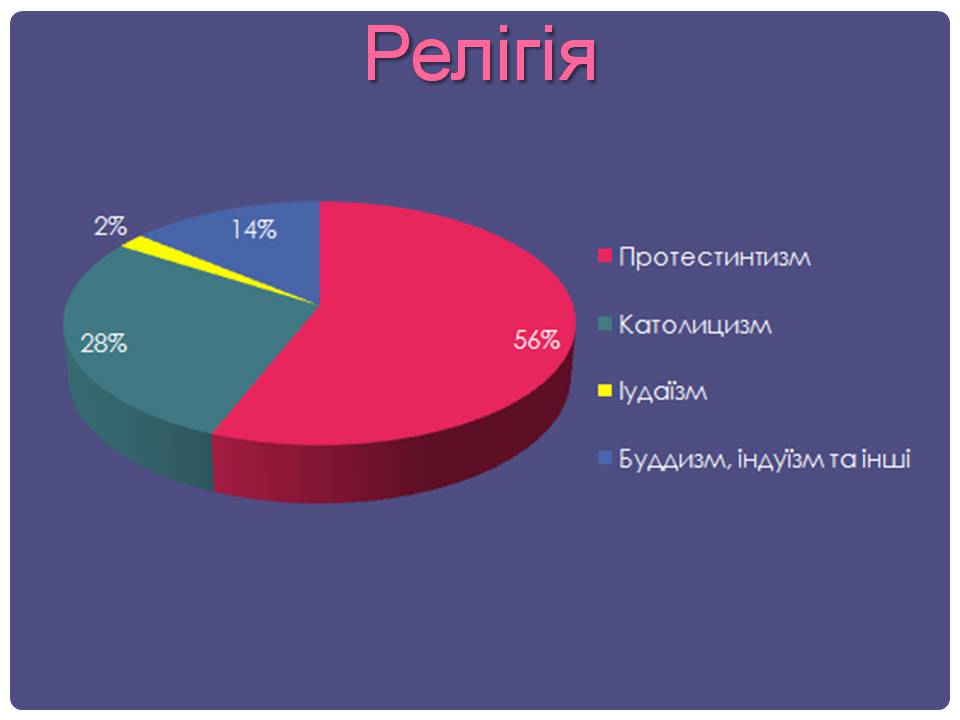 Релігія

2%
14%
28%
56%

Протестинтизм
Католицизм
Іудаїзм
Буддизм, індуїзм та інші